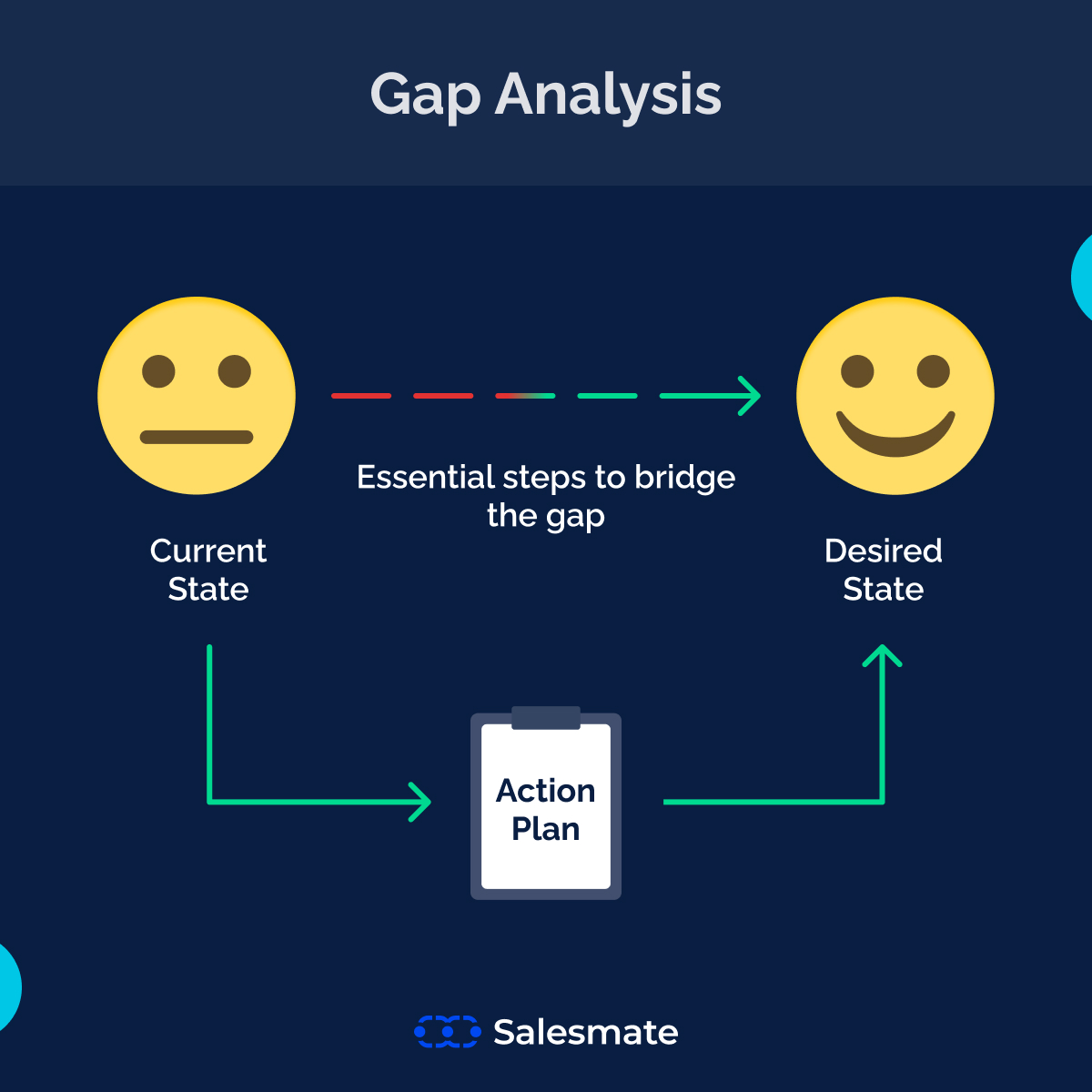 Gap Analysis

Essential steps to bridge the gap

Current State

Desired State

Action Plan

Salesmate